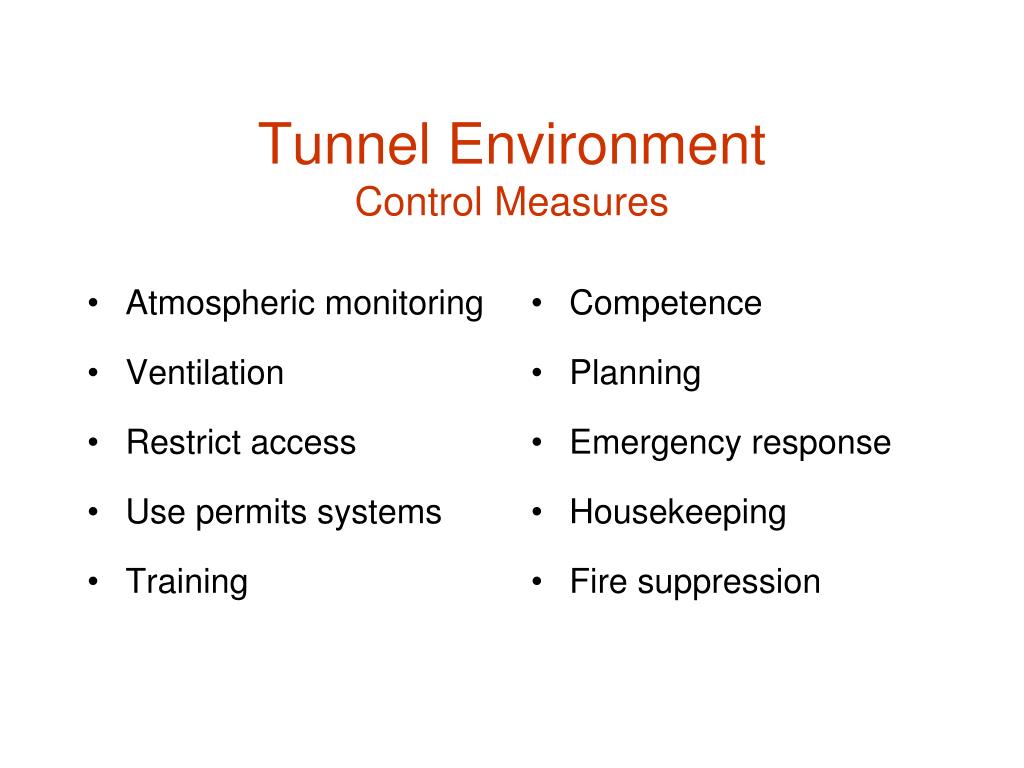 Tunnel Environment
Control Measures

• Atmospheric monitoring
• Ventilation
• Restrict access
• Use permits systems
• Training

• Competence
• Planning
• Emergency response
• Housekeeping
• Fire suppression